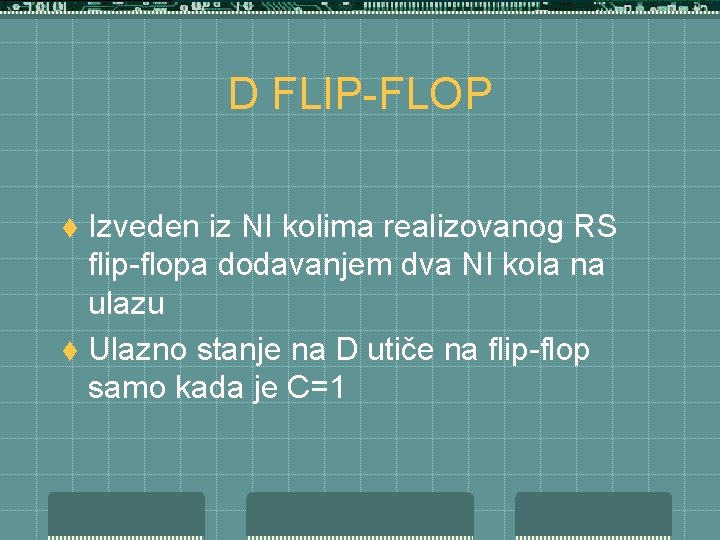 D FLIP-FLOP

♦ Izveden iz NI kolima realizovanog RS flip-flopa dodavanjem dva NI kola na ulazu

♦ Ulazno stanje na D utiče na flip-flop samo kada je C=1